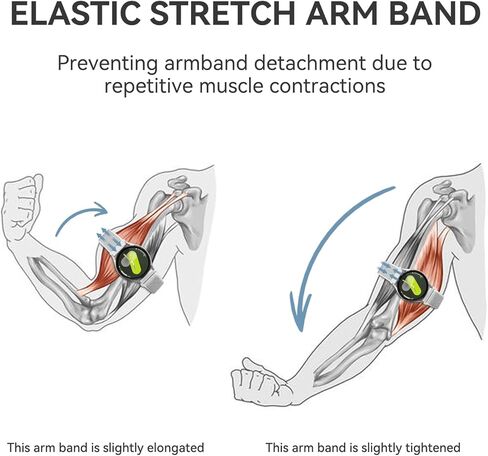 ELASTIC STRETCH ARM BAND

Preventing armband detachment due to repetitive muscle contractions

This arm band is slightly elongated

This arm band is slightly tightened